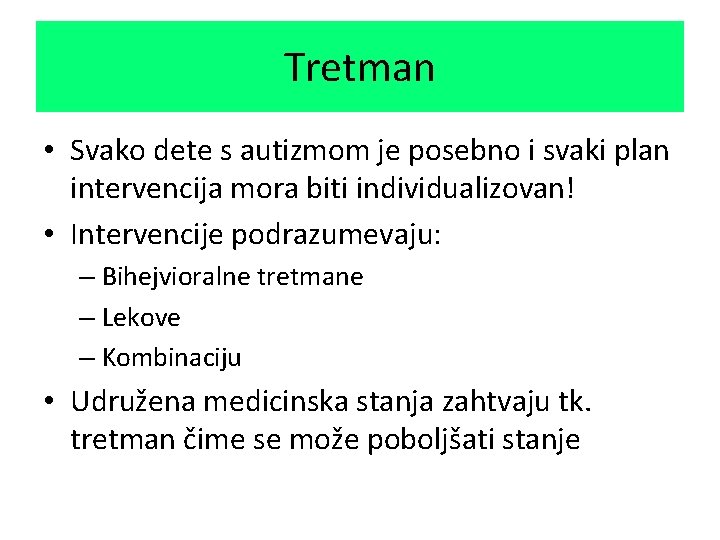 Tretman

• Svako dete s autizmom je posebno i svaki plan intervencija mora biti individualizovan!
• Intervencije podrazumevaju:
– Bihejvioralne tretmane
– Lekove
– Kombinaciju
• Udružena medicinska stanja zahtvaju tk. tretman čime se može poboljšati stanje